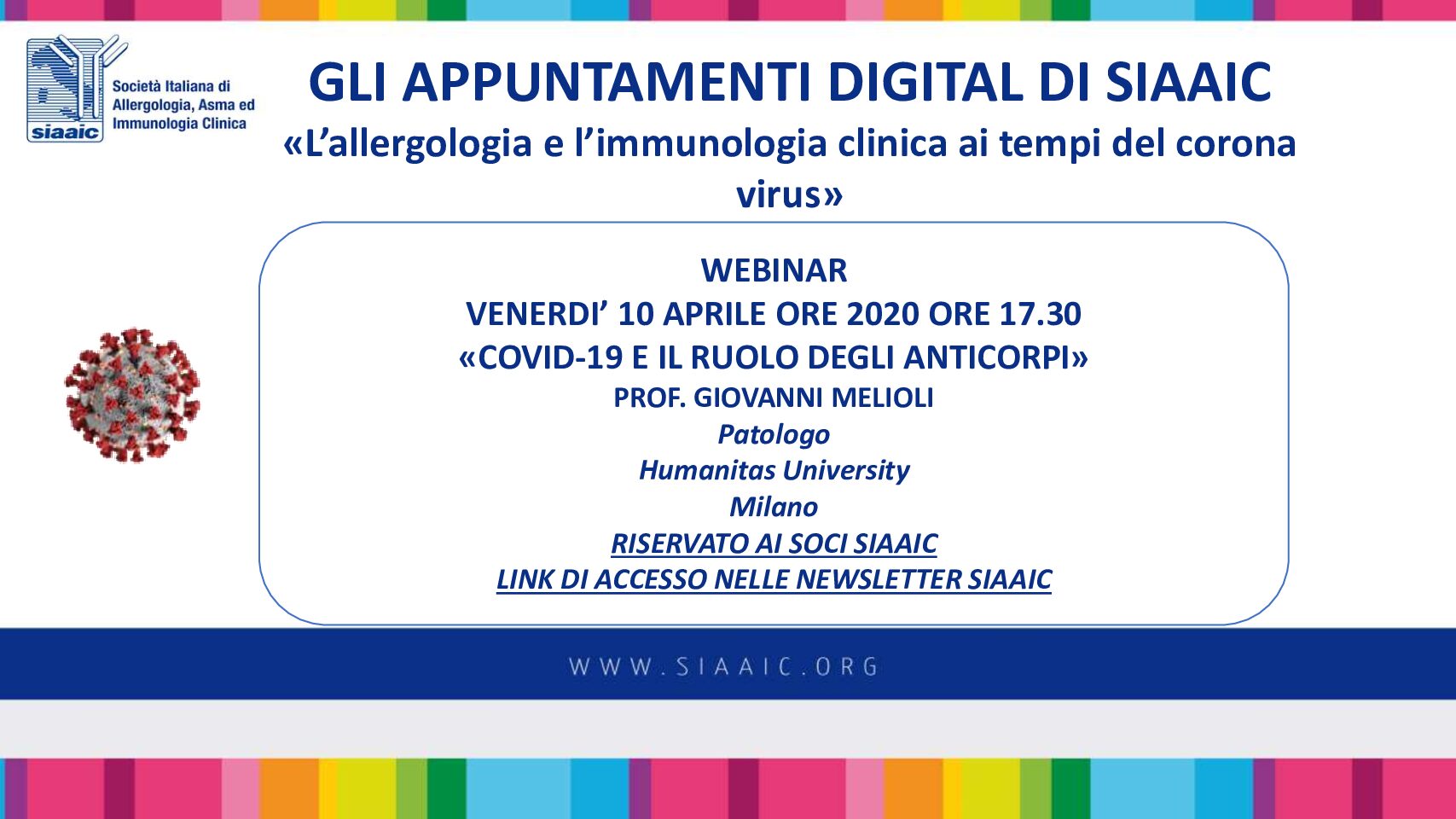 siaaic
Società Italiana di Allergologia, Asma ed Immunologia Clinica

GLI APPUNTAMENTI DIGITAL DI SIAAIC
«L'allergologia e l'immunologia clinica ai tempi del corona virus»

WEBINAR
VENERDI' 10 APRILE ORE 2020 ORE 17.30
«COVID-19 E IL RUOLO DEGLI ANTICORPI»
PROF. GIOVANNI MELIOLI
Patologo
Humanitas University
Milano
RISERVATO AI SOCI SIAAIC
LINK DI ACCESSO NELLE NEWSLETTER SIAAIC

WWW.SIAAIC.ORG